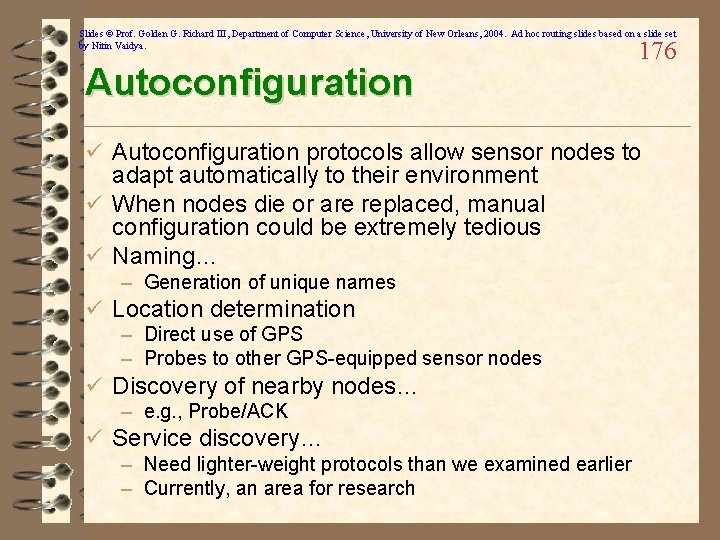 Slides © Prof. Golden G. Richard III, Department of Computer Science, University of New Orleans, 2004. Ad hoc routing slides based on a slide set by Nitin Vaidya.

176

Autoconfiguration

✓ Autoconfiguration protocols allow sensor nodes to adapt automatically to their environment
✓ When nodes die or are replaced, manual configuration could be extremely tedious
✓ Naming…
– Generation of unique names
✓ Location determination
– Direct use of GPS
– Probes to other GPS-equipped sensor nodes
✓ Discovery of nearby nodes…
– e.g., Probe/ACK
✓ Service discovery…
– Need lighter-weight protocols than we examined earlier
– Currently, an area for research